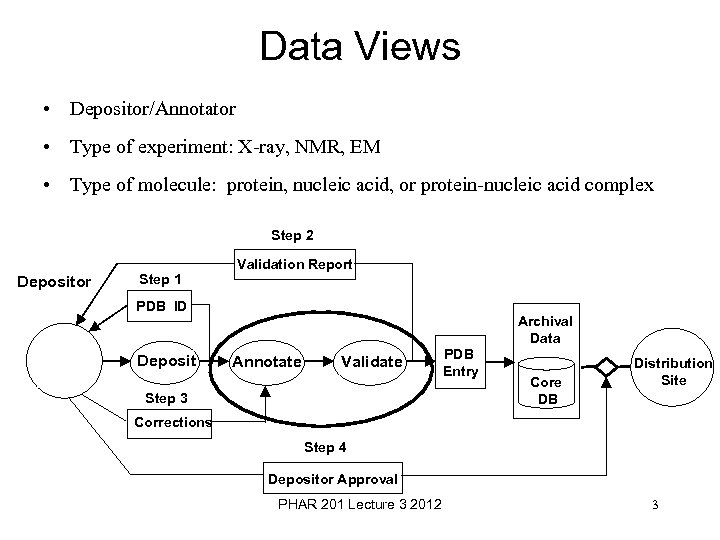 Data Views

• Depositor/Annotator
• Type of experiment: X-ray, NMR, EM
• Type of molecule: protein, nucleic acid, or protein-nucleic acid complex

Step 2
Validation Report
Depositor
Step 1
PDB ID
Deposit
Annotate
Validate
PDB Entry
Archival Data
Core DB
Distribution Site
Step 3
Corrections
Step 4
Depositor Approval

PHAR 201 Lecture 3 2012

3